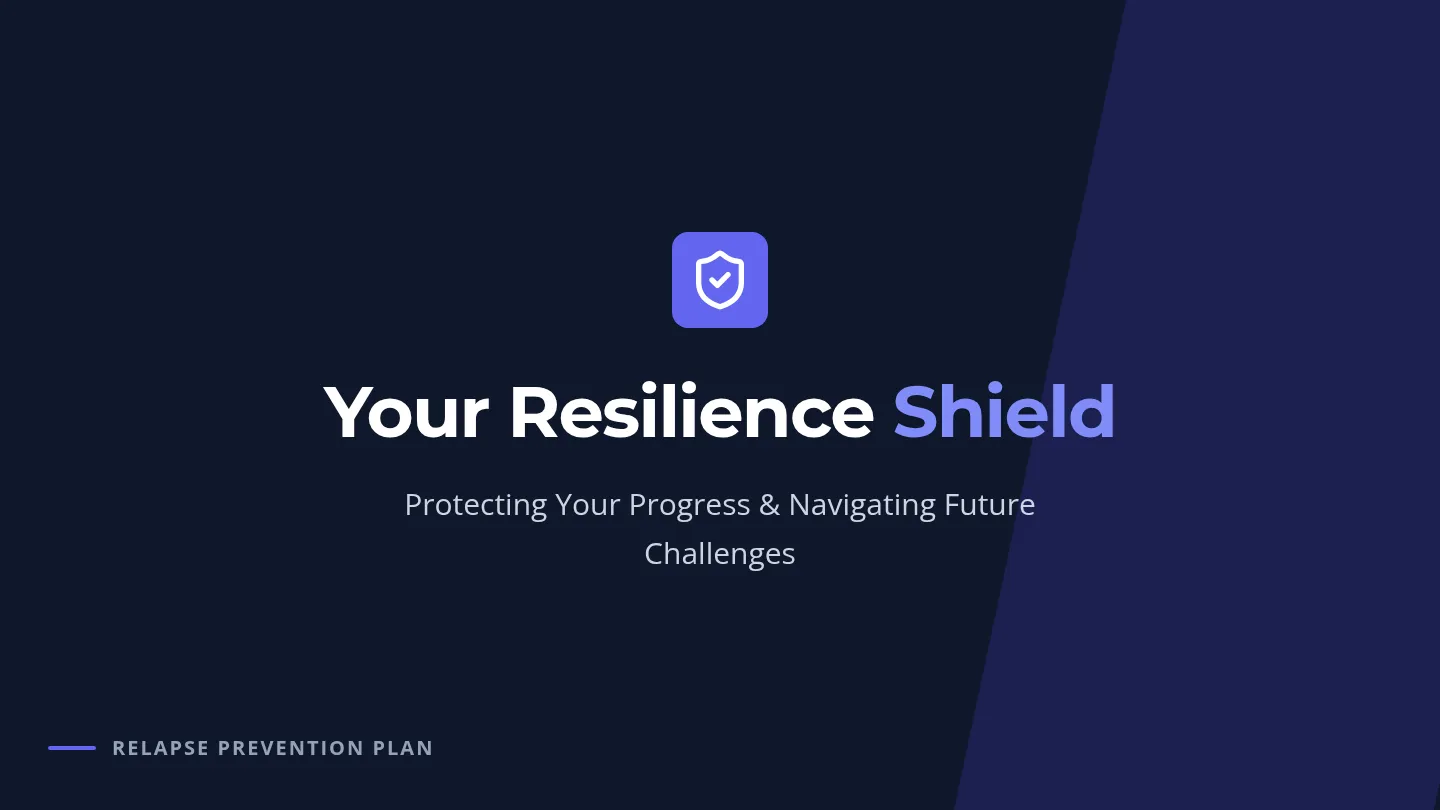 Your Resilience Shield

Protecting Your Progress & Navigating Future Challenges

RELAPSE PREVENTION PLAN